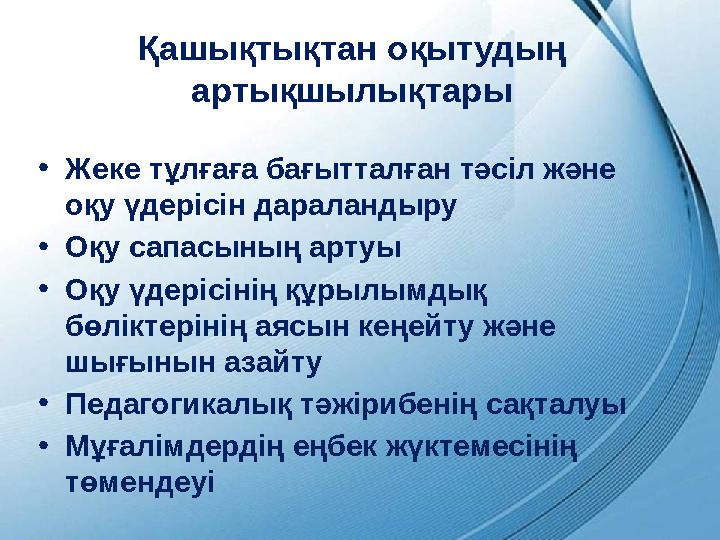 Қашықтықтан оқытудың артықшылықтары

• Жеке тұлғаға бағытталған тәсіл және оқу үдерісін дараландыру
• Оқу сапасының артуы
• Оқу үдерісінің құрылымдық бөліктерінің аясын кеңейту және шығынын азайту
• Педагогикалық тәжірибенің сақталуы
• Мұғалімдердің еңбек жүктемесінің төмендеуі